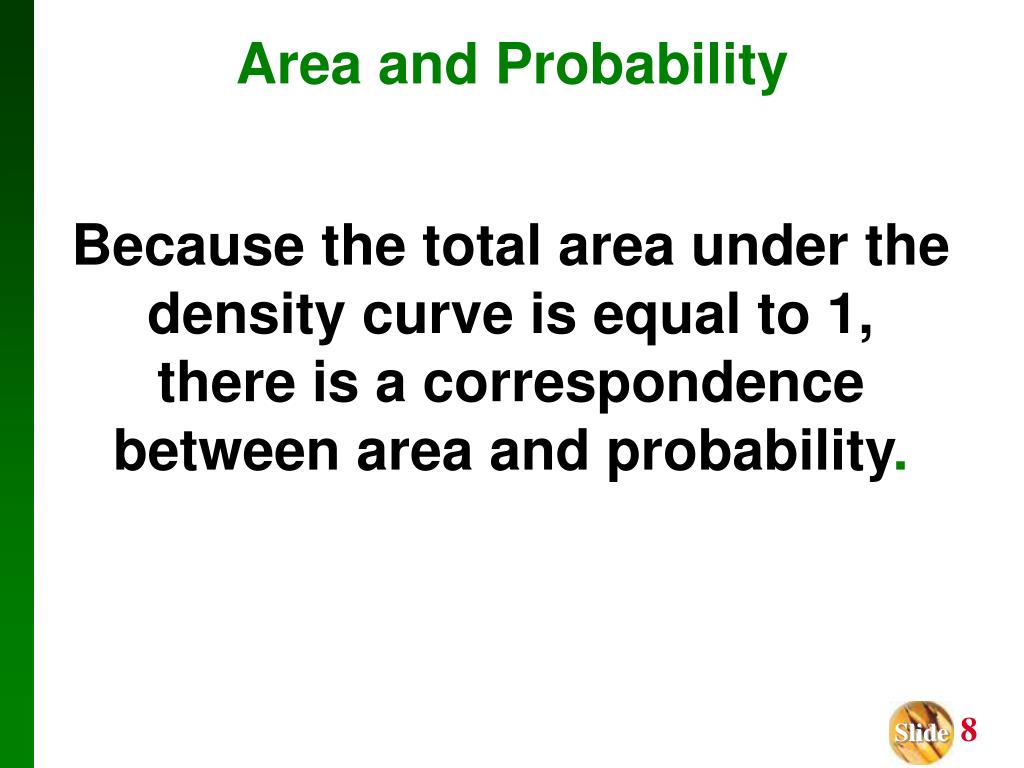 Area and Probability

Because the total area under the density curve is equal to 1, there is a correspondence between area and probability.

Slide 8